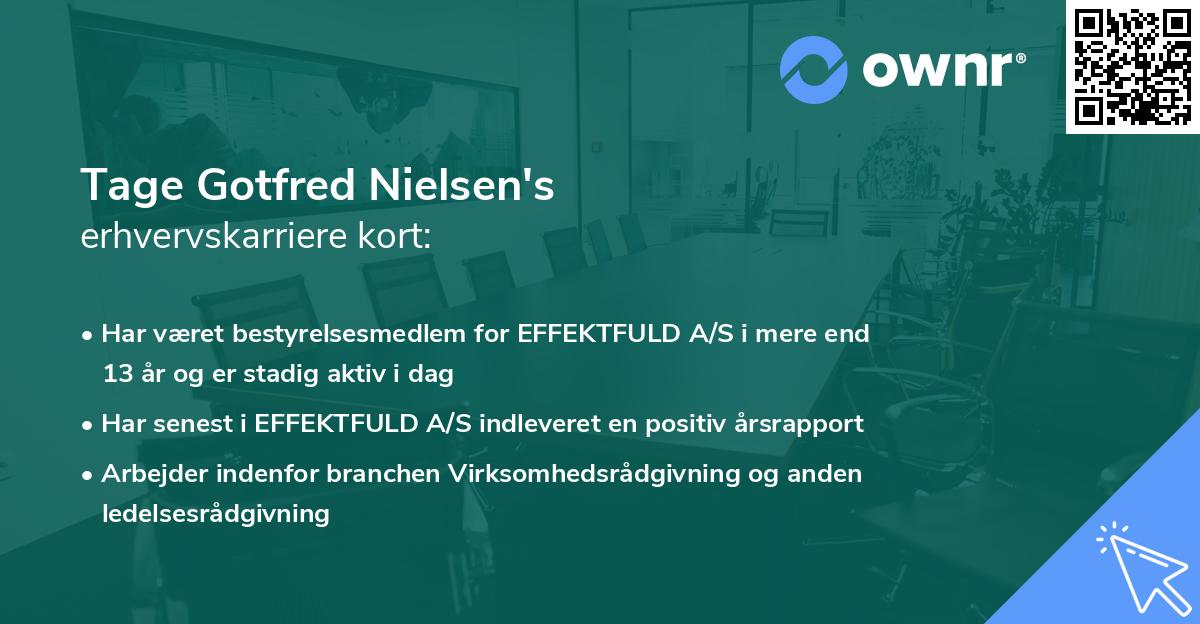 ownr®

Tage Gotfred Nielsen's
erhvervskarriere kort:

• Har været bestyrelsesmedlem for EFFEKTFULD A/S i mere end 13 år og er stadig aktiv i dag

• Har senest i EFFEKTFULD A/S indleveret en positiv årsrapport

• Arbejder indenfor branchen Virksomhedsrådgivning og anden ledelsesrådgivning